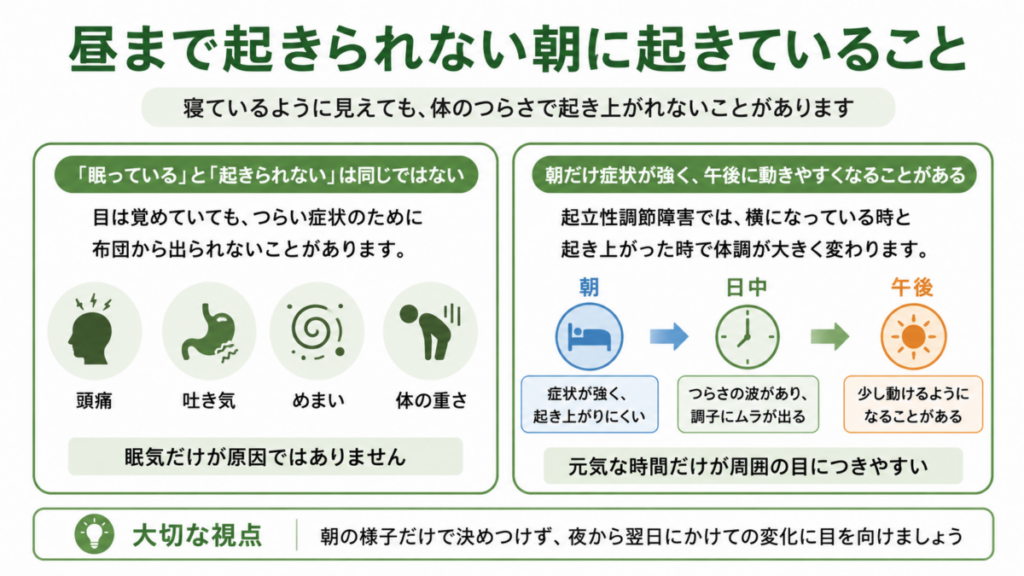 昼まで起きられない朝に起きていること

寝ているように見えても、体のつらさで起き上がれないことがあります

「眠っている」と「起きられない」は同じではない

目は覚めていても、つらい症状のために布団から出られないことがあります。

頭痛

吐き気

めまい

体の重さ

眠気だけが原因ではありません

朝だけ症状が強く、午後に動きやすくなることがある

起立性調節障害では、横になっている時と起き上がった時で体調が大きく変わります。

朝

日中

午後

症状が強く、起き上がりにくい

つらさの波があり、調子にムラが出る

少し動けるようになることがある

元気な時間だけが周囲の目につきやすい

大切な視点

朝の様子だけで決めつけず、夜から翌日にかけての変化に目を向けましょう